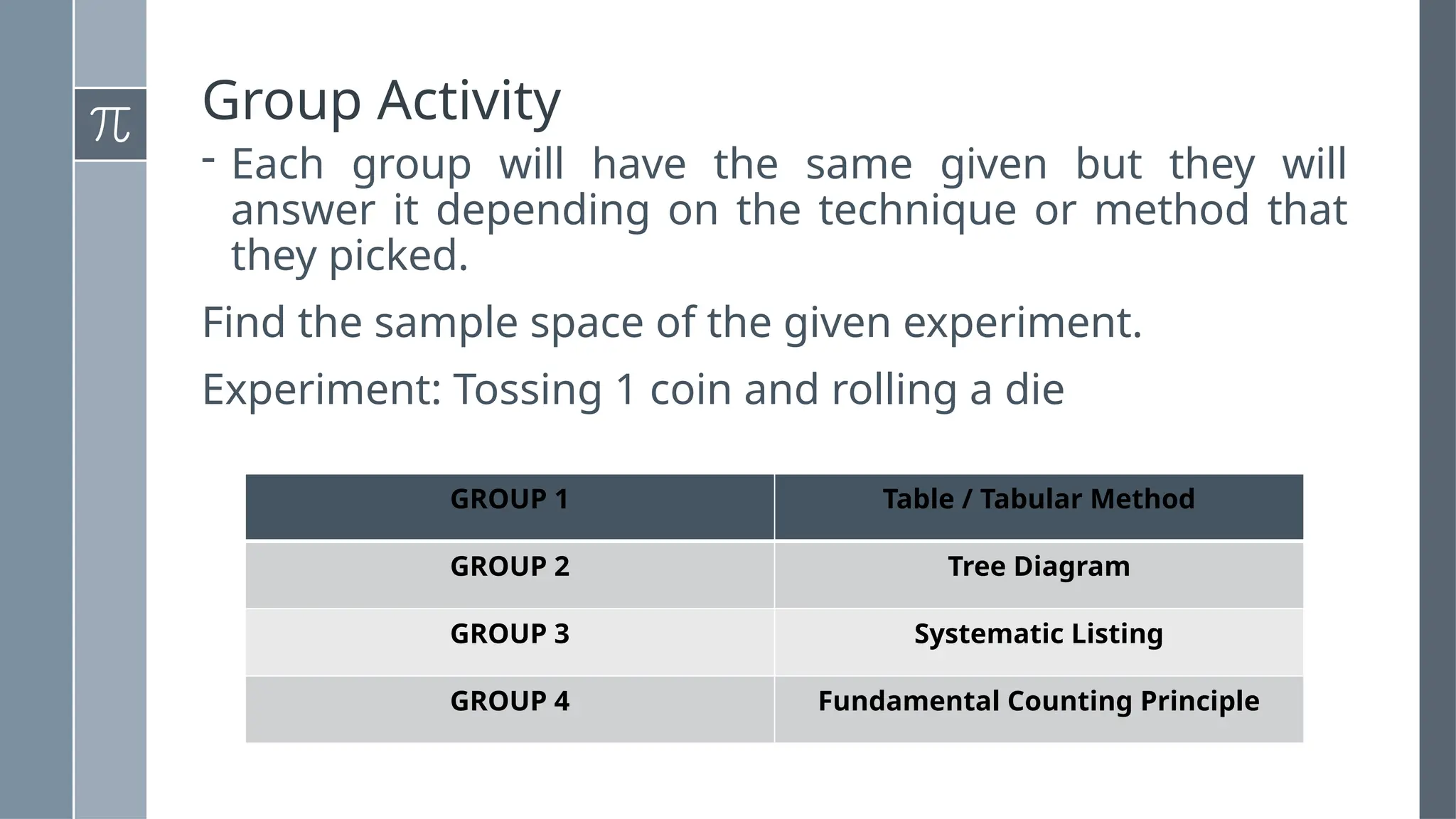 $\pi$

Group Activity

- Each group will have the same given but they will answer it depending on the technique or method that they picked.

Find the sample space of the given experiment.

Experiment: Tossing 1 coin and rolling a die

| GROUP 1 | Table / Tabular Method |
|---|---|
| GROUP 2 | Tree Diagram |
| GROUP 3 | Systematic Listing |
| GROUP 4 | Fundamental Counting Principle |